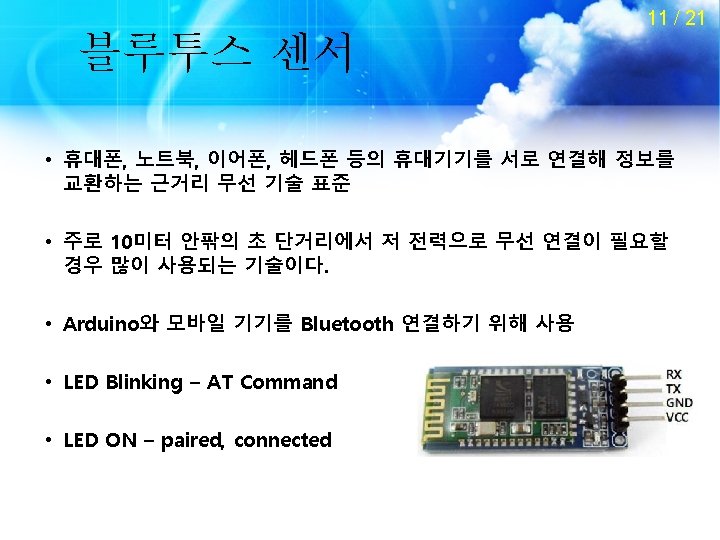 11 / 21

블루투스 센서

• 휴대폰, 노트북, 이어폰, 헤드폰 등의 휴대기기를 서로 연결해 정보를 교환하는 근거리 무선 기술 표준

• 주로 10미터 안팎의 초 단거리에서 저 전력으로 무선 연결이 필요할 경우 많이 사용되는 기술이다.

• Arduino와 모바일 기기를 Bluetooth 연결하기 위해 사용

• LED Blinking – AT Command

• LED ON – paired, connected

RX
TX
GND
VCC